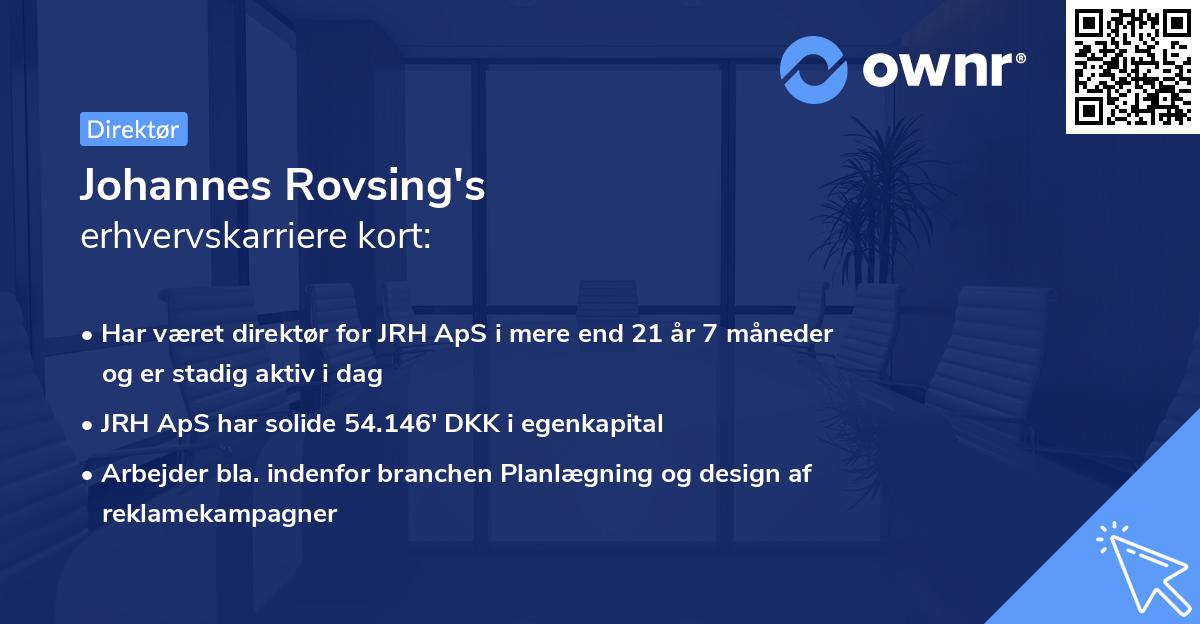 ownr®

Direktør

Johannes Rovsing's
erhvervskarriere kort:

• Har været direktør for JRH ApS i mere end 21 år 7 måneder og er stadig aktiv i dag

• JRH ApS har solide 54.146' DKK i egenkapital

• Arbejder bla. indenfor branchen Planlægning og design af reklamekampagner